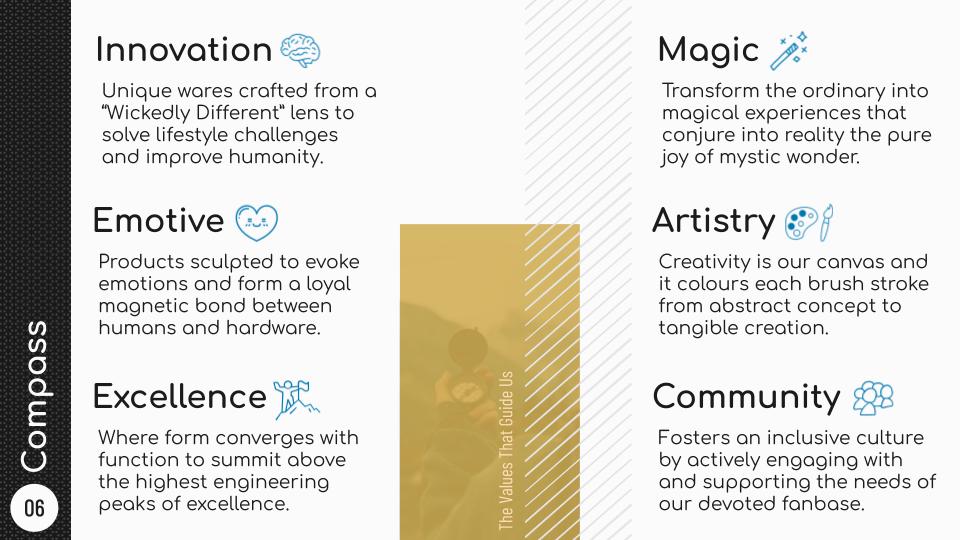 Compass

06

Innovation

Unique wares crafted from a "Wickedly Different" lens to solve lifestyle challenges and improve humanity.

Emotive

Products sculpted to evoke emotions and form a loyal magnetic bond between humans and hardware.

Excellence

Where form converges with function to summit above the highest engineering peaks of excellence.

The Values That Guide Us

Magic

Transform the ordinary into magical experiences that conjure into reality the pure joy of mystic wonder.

Artistry

Creativity is our canvas and it colours each brush stroke from abstract concept to tangible creation.

Community

Fosters an inclusive culture by actively engaging with and supporting the needs of our devoted fanbase.